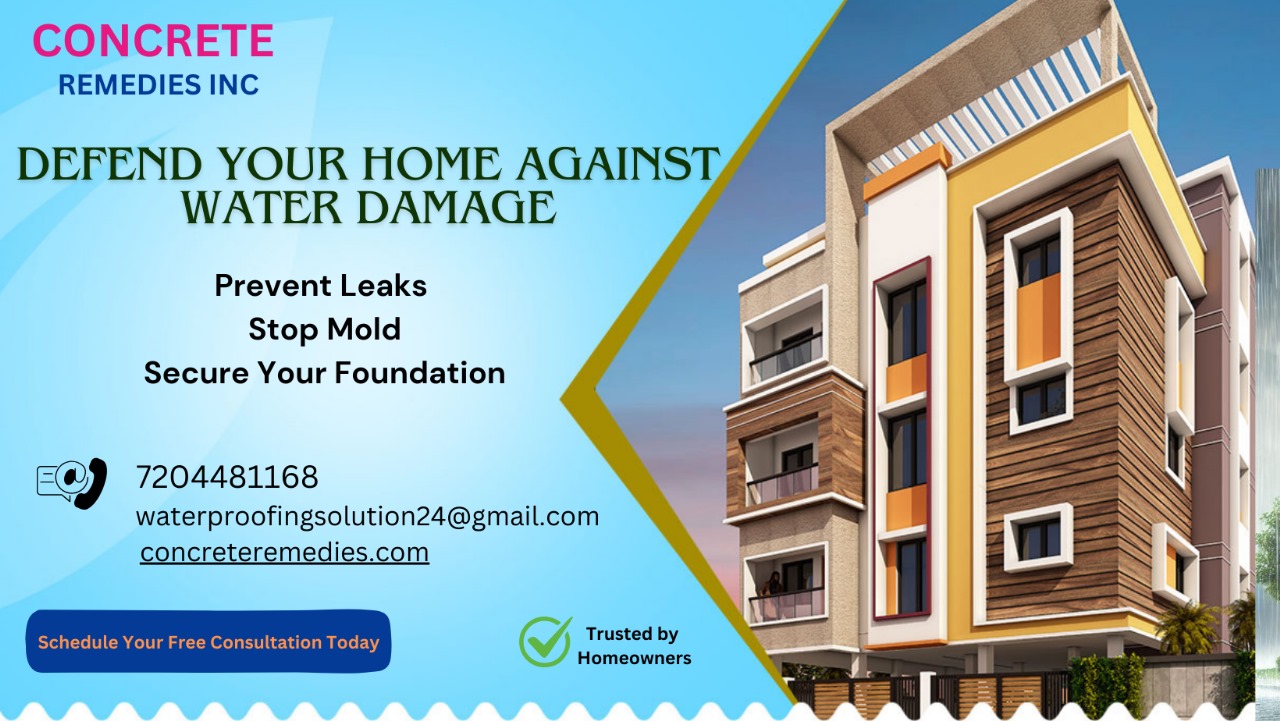 CONCRETE
REMEDIES INC

DEFEND YOUR HOME AGAINST WATER DAMAGE

Prevent Leaks
Stop Mold
Secure Your Foundation

7204481168
waterproofingsolution24@gmail.com
concreteremedies.com

Schedule Your Free Consultation Today

Trusted by Homeowners